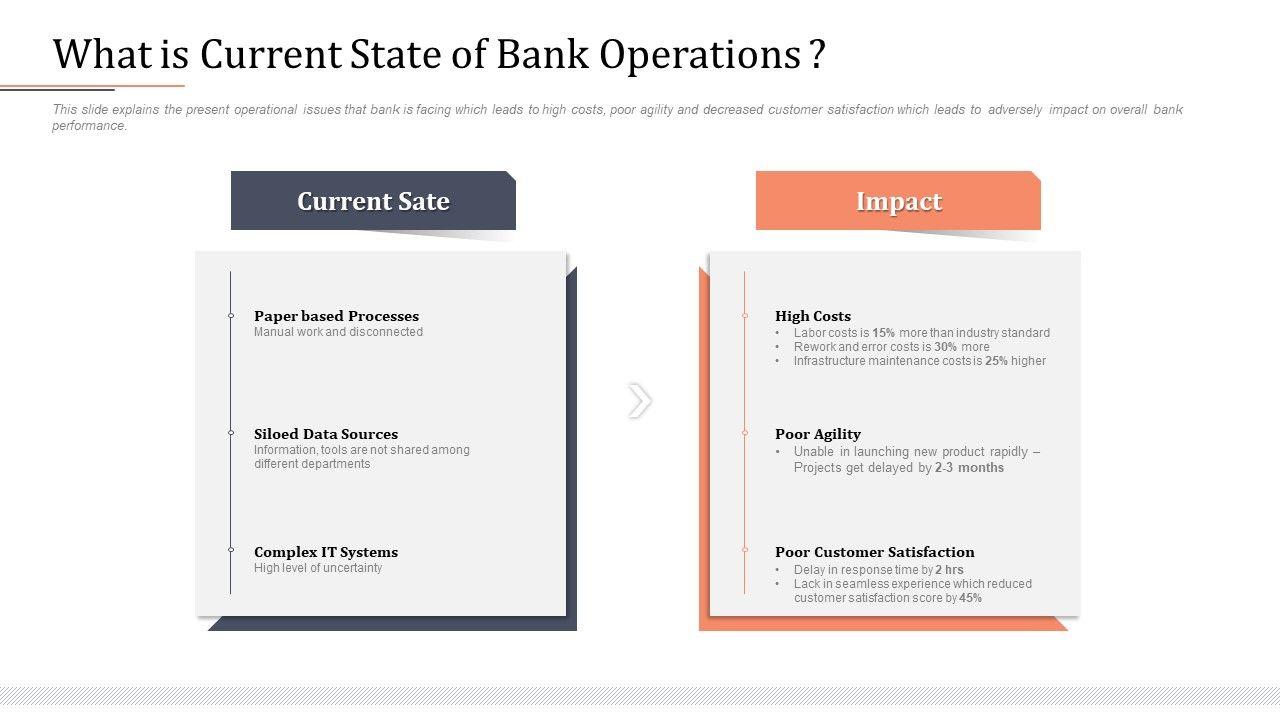 What is Current State of Bank Operations ?

This slide explains the present operational issues that bank is facing which leads to high costs, poor agility and decreased customer satisfaction which leads to adversely impact on overall bank performance.

Current Sate

Paper based Processes
Manual work and disconnected

Siloed Data Sources
Information, tools are not shared among different departments

Complex IT Systems
High level of uncertainty

Impact

High Costs
• Labor costs is 15% more than industry standard
• Rework and error costs is 30% more
• Infrastructure maintenance costs is 25% higher

Poor Agility
• Unable in launching new product rapidly – Projects get delayed by 2-3 months

Poor Customer Satisfaction
• Delay in response time by 2 hrs
• Lack in seamless experience which reduced customer satisfaction score by 45%